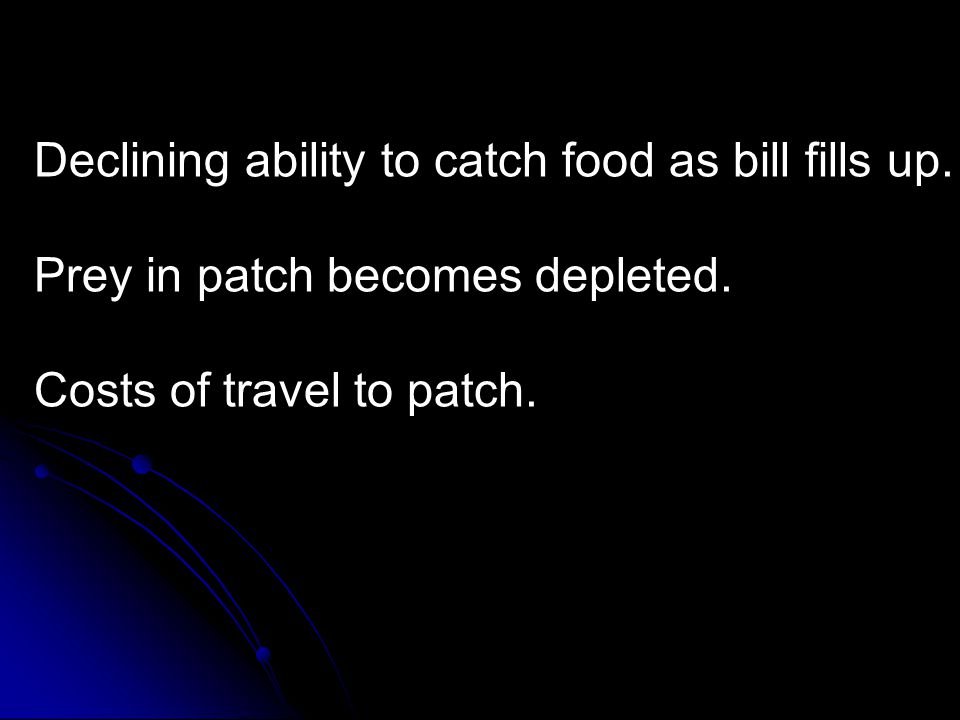 Declining ability to catch food as bill fills up.

Prey in patch becomes depleted.

Costs of travel to patch.